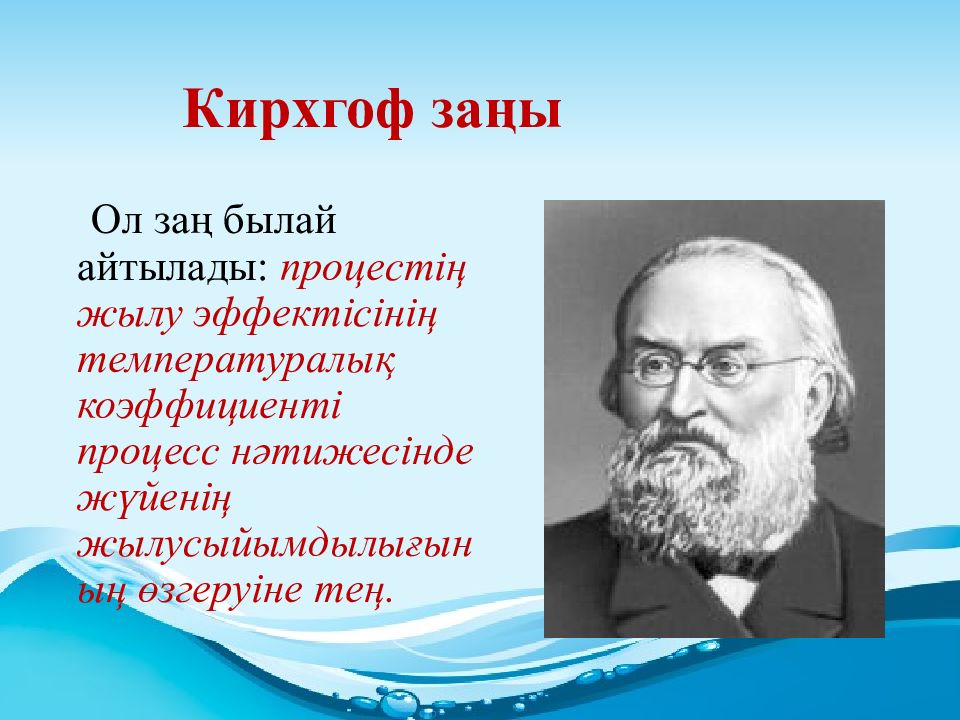 Кирхгоф заңы

Ол заң былай айтылады: процестің жылу эффектісінің температуралық коэффициенті процесс нәтижесінде жүйенің жылусыйымдылығының өзгеруіне тең.